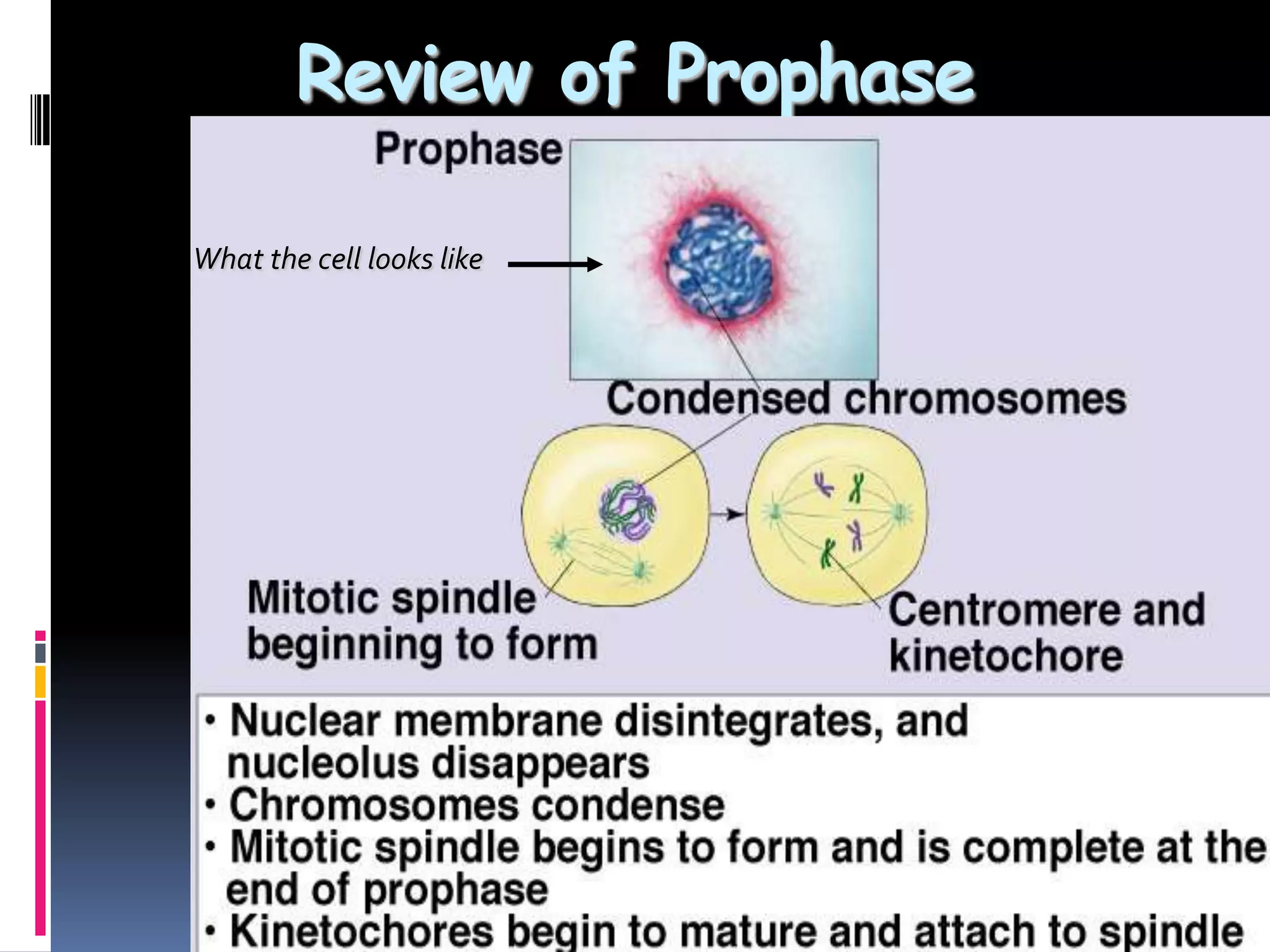 Review of Prophase

Prophase

What the cell looks like

Condensed chromosomes

Mitotic spindle beginning to form

Centromere and kinetochore

• Nuclear membrane disintegrates, and nucleolus disappears
• Chromosomes condense
• Mitotic spindle begins to form and is complete at the end of prophase
• Kinetochores begin to mature and attach to spindle